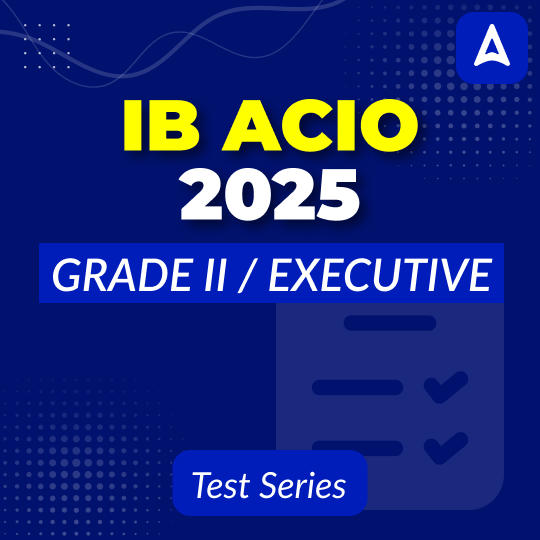 IB ACIO
2025
GRADE II / EXECUTIVE

Test Series